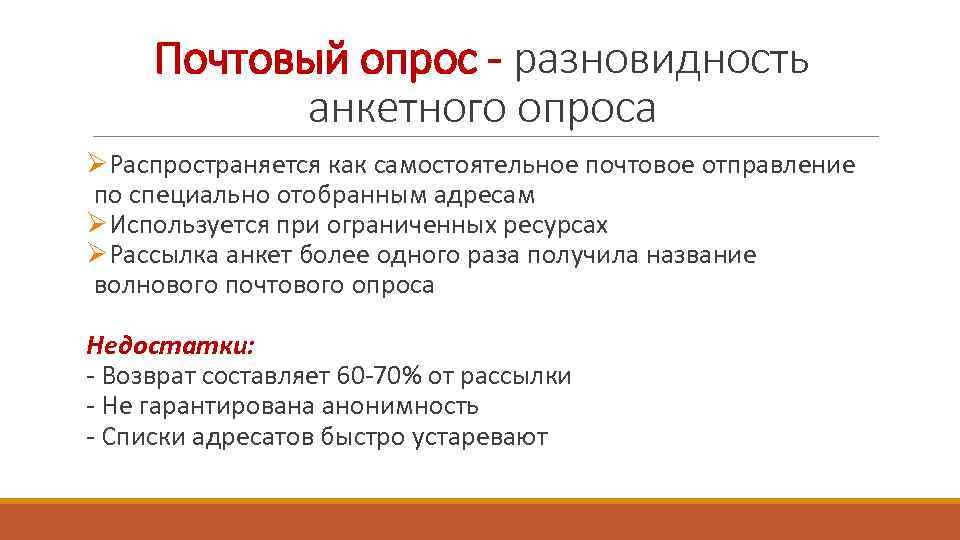 Почтовый опрос - разновидность анкетного опроса

➢Распространяется как самостоятельное почтовое отправление по специально отобранным адресам
➢Используется при ограниченных ресурсах
➢Рассылка анкет более одного раза получила название волнового почтового опроса

Недостатки:
- Возврат составляет 60-70% от рассылки
- Не гарантирована анонимность
- Списки адресатов быстро устаревают